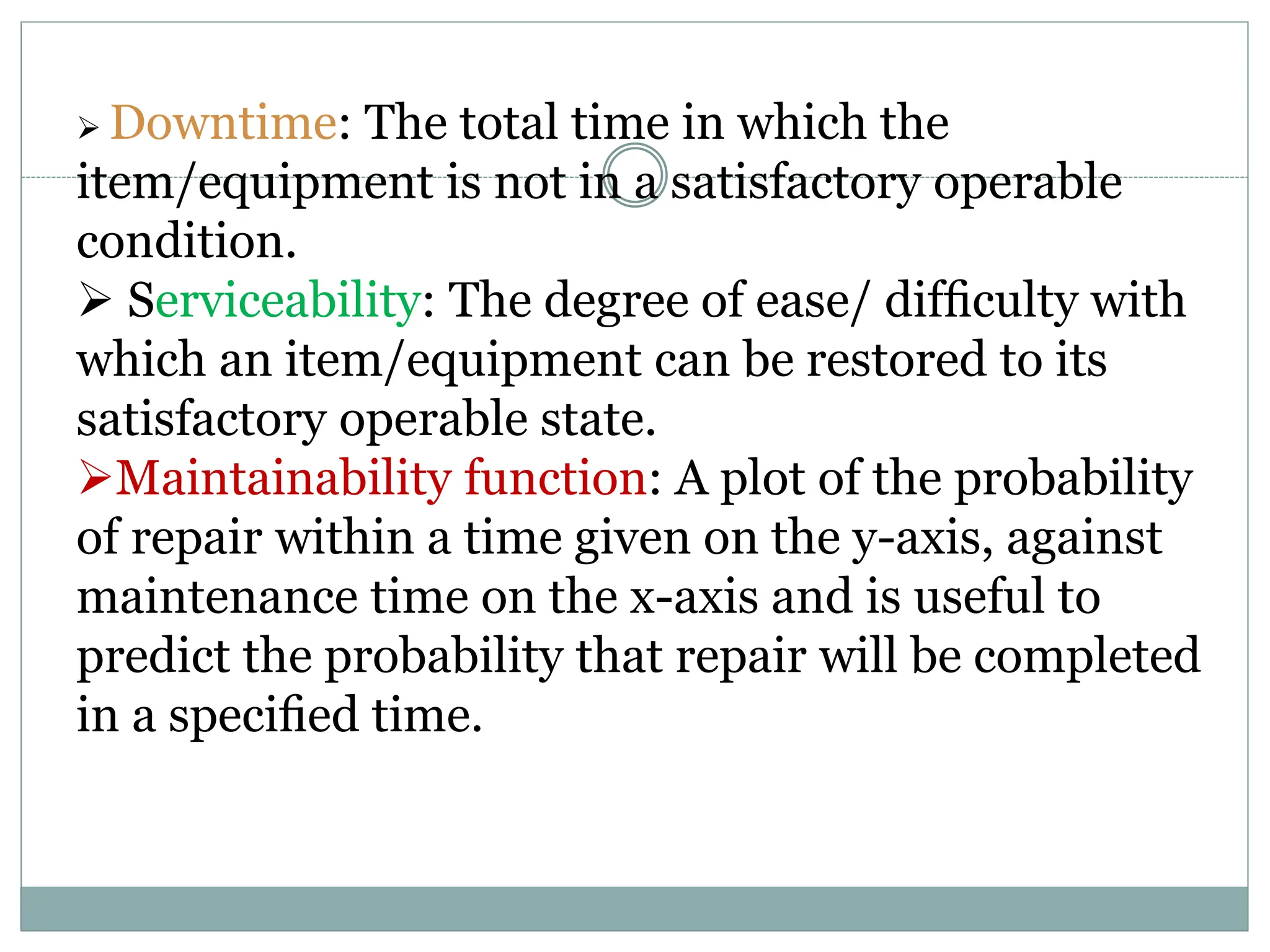 ➢ Downtime: The total time in which the item/equipment is not in a satisfactory operable condition.
➢ Serviceability: The degree of ease/ difficulty with which an item/equipment can be restored to its satisfactory operable state.
➢Maintainability function: A plot of the probability of repair within a time given on the y-axis, against maintenance time on the x-axis and is useful to predict the probability that repair will be completed in a specified time.